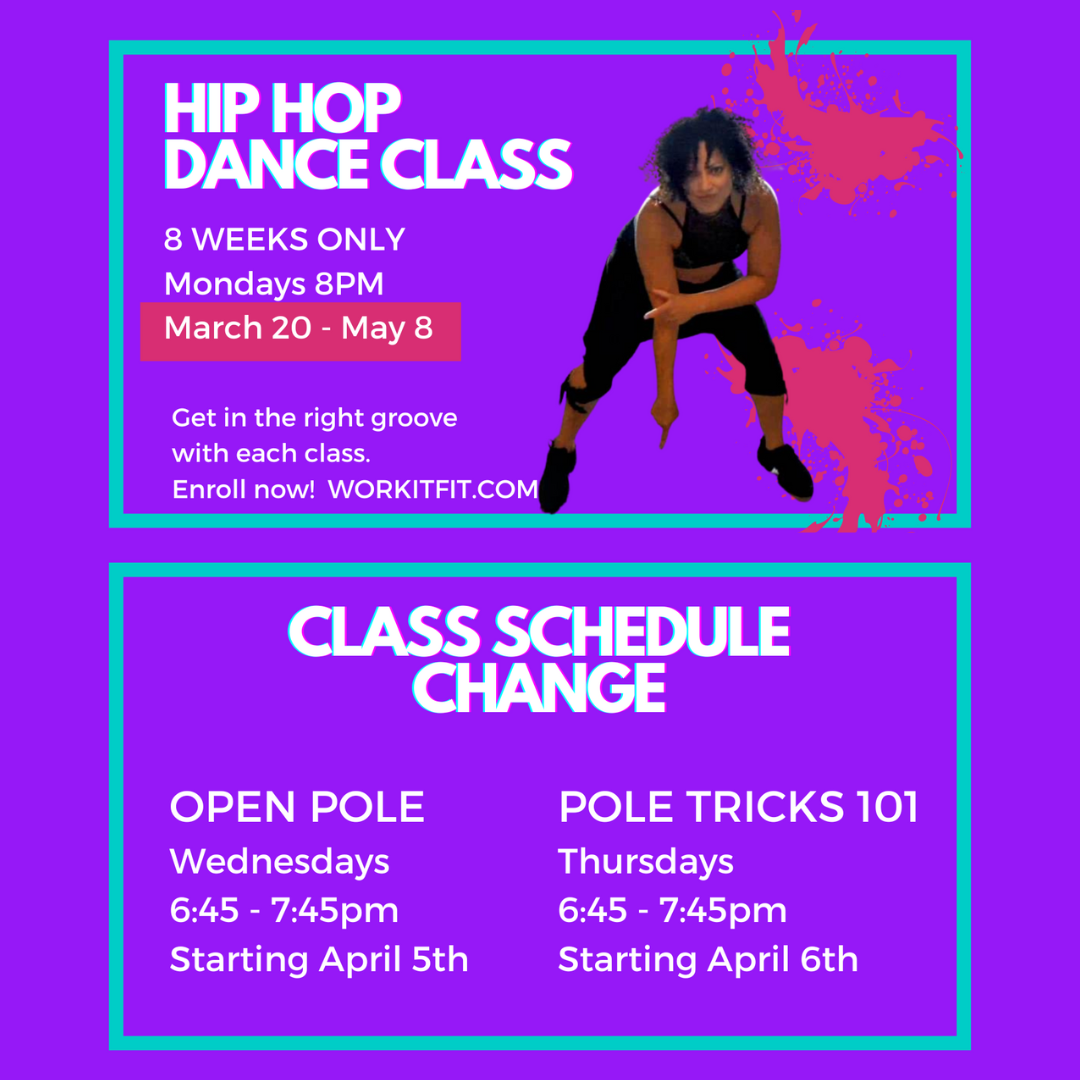 HIP HOP DANCE CLASS

8 WEEKS ONLY
Mondays 8PM
March 20 - May 8

Get in the right groove with each class.
Enroll now! WORKITFIT.COM

CLASS SCHEDULE CHANGE

OPEN POLE
Wednesdays
6:45 - 7:45pm
Starting April 5th

POLE TRICKS 101
Thursdays
6:45 - 7:45pm
Starting April 6th